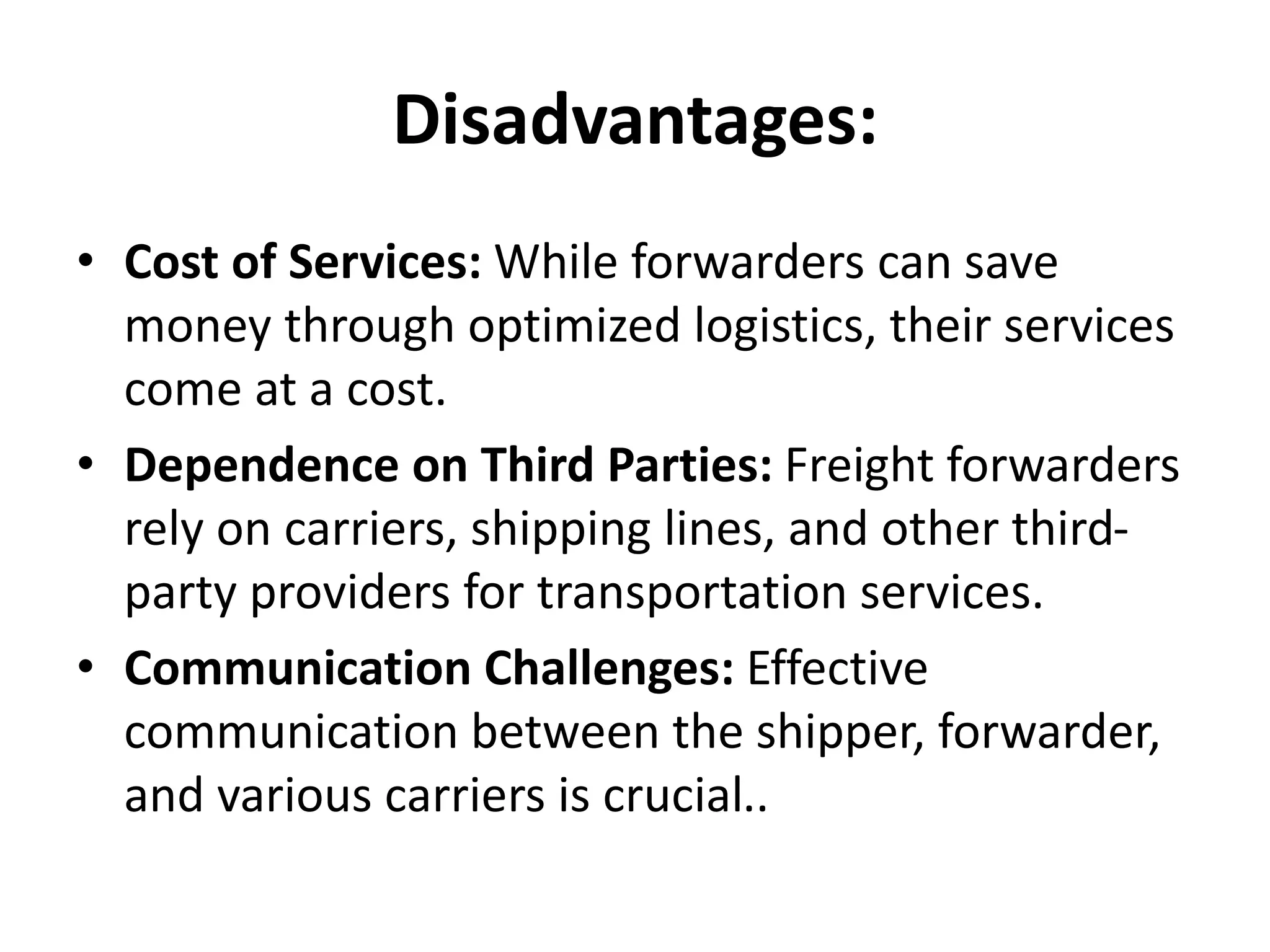 Disadvantages:

• Cost of Services: While forwarders can save money through optimized logistics, their services come at a cost.
• Dependence on Third Parties: Freight forwarders rely on carriers, shipping lines, and other third-party providers for transportation services.
• Communication Challenges: Effective communication between the shipper, forwarder, and various carriers is crucial..